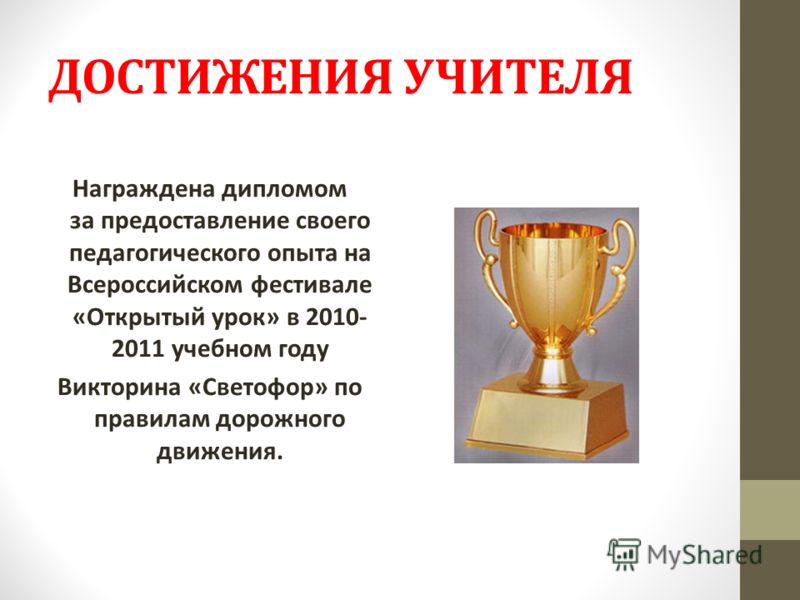 ДОСТИЖЕНИЯ УЧИТЕЛЯ

Награждена дипломом за предоставление своего педагогического опыта на Всероссийском фестивале «Открытый урок» в 2010-2011 учебном году

Викторина «Светофор» по правилам дорожного движения.

MyShared